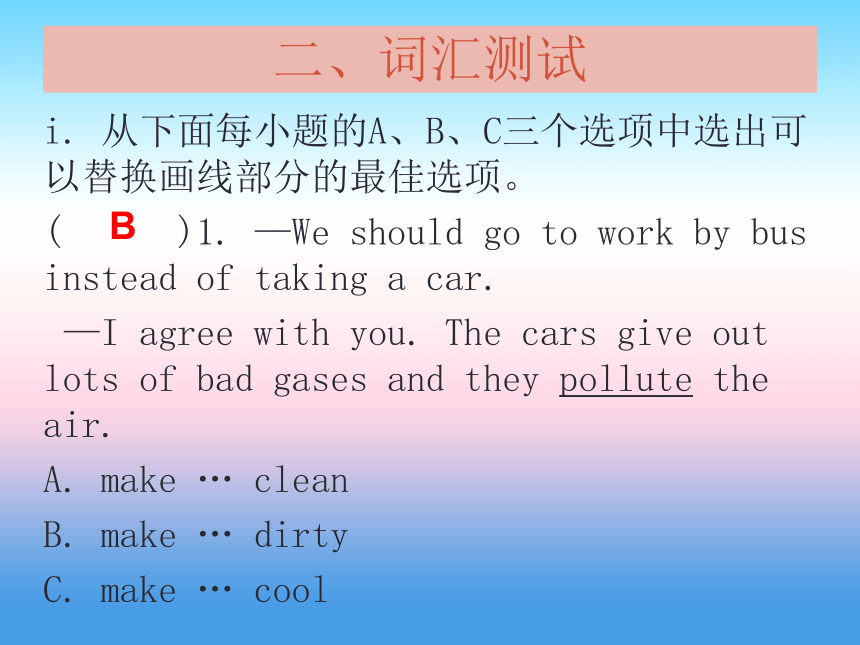 二、词汇测试

i. 从下面每小题的A、B、C三个选项中选出可以替换画线部分的最佳选项。

( B )1. —We should go to work by bus instead of taking a car.

—I agree with you. The cars give out lots of bad gases and they pollute the air.

A. make … clean

B. make … dirty

C. make … cool